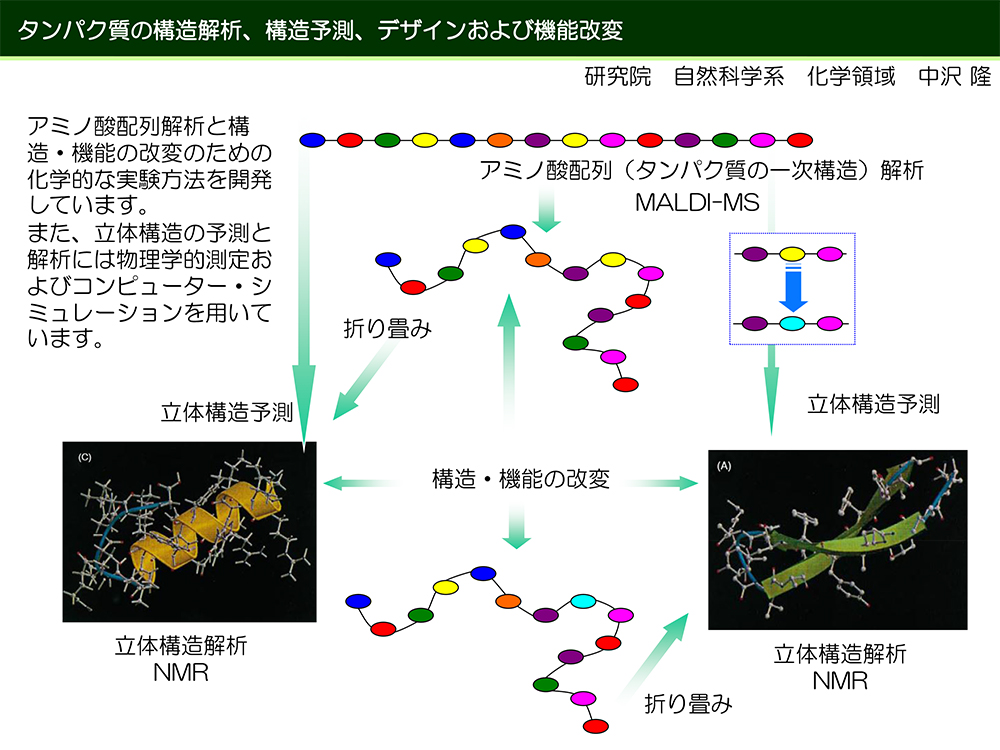 タンパク質の構造解析、構造予測、デザインおよび機能改変

研究院　自然科学系　化学領域　中沢 隆

アミノ酸配列解析と構造・機能の改変のための化学的な実験方法を開発しています。
また、立体構造の予測と解析には物理学的測定およびコンピューター・シミュレーションを用いています。

アミノ酸配列（タンパク質の一次構造）解析
MALDI-MS

折り畳み

立体構造予測

立体構造予測

(C)

構造・機能の改変

(A)

立体構造解析
NMR

立体構造解析
NMR

折り畳み